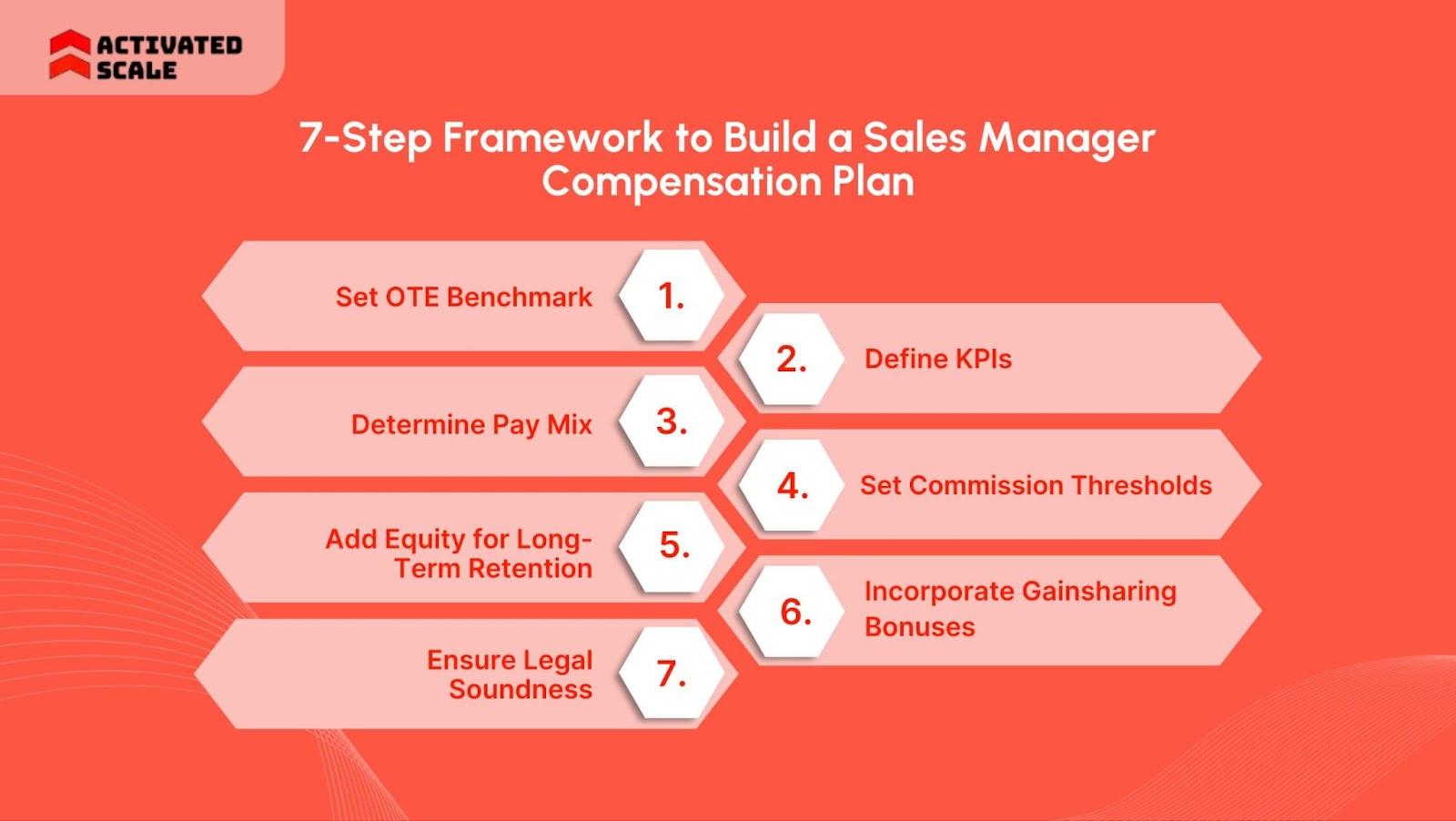 ACTIVATED SCALE

7-Step Framework to Build a Sales Manager Compensation Plan

Set OTE Benchmark 1.

2. Define KPIs

Determine Pay Mix 3.

4. Set Commission Thresholds

Add Equity for Long-Term Retention 5.

6. Incorporate Gainsharing Bonuses

Ensure Legal Soundness 7.